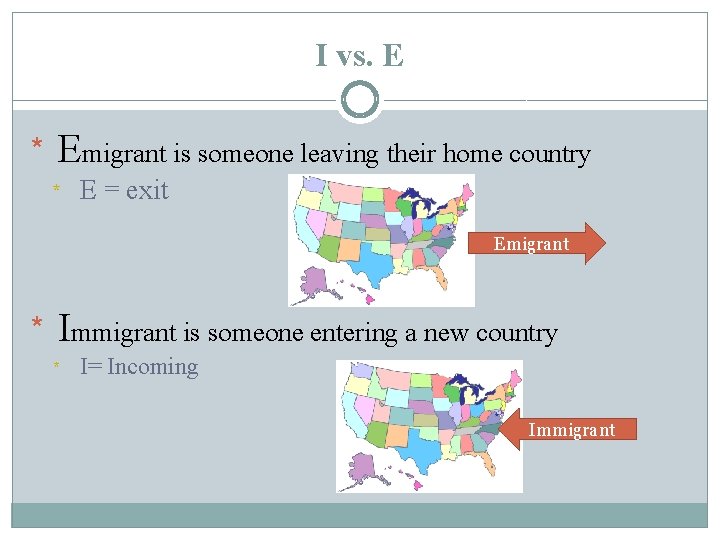 I vs. E

* Emigrant is someone leaving their home country

* E = exit

Emigrant

* Immigrant is someone entering a new country

* I= Incoming

Immigrant